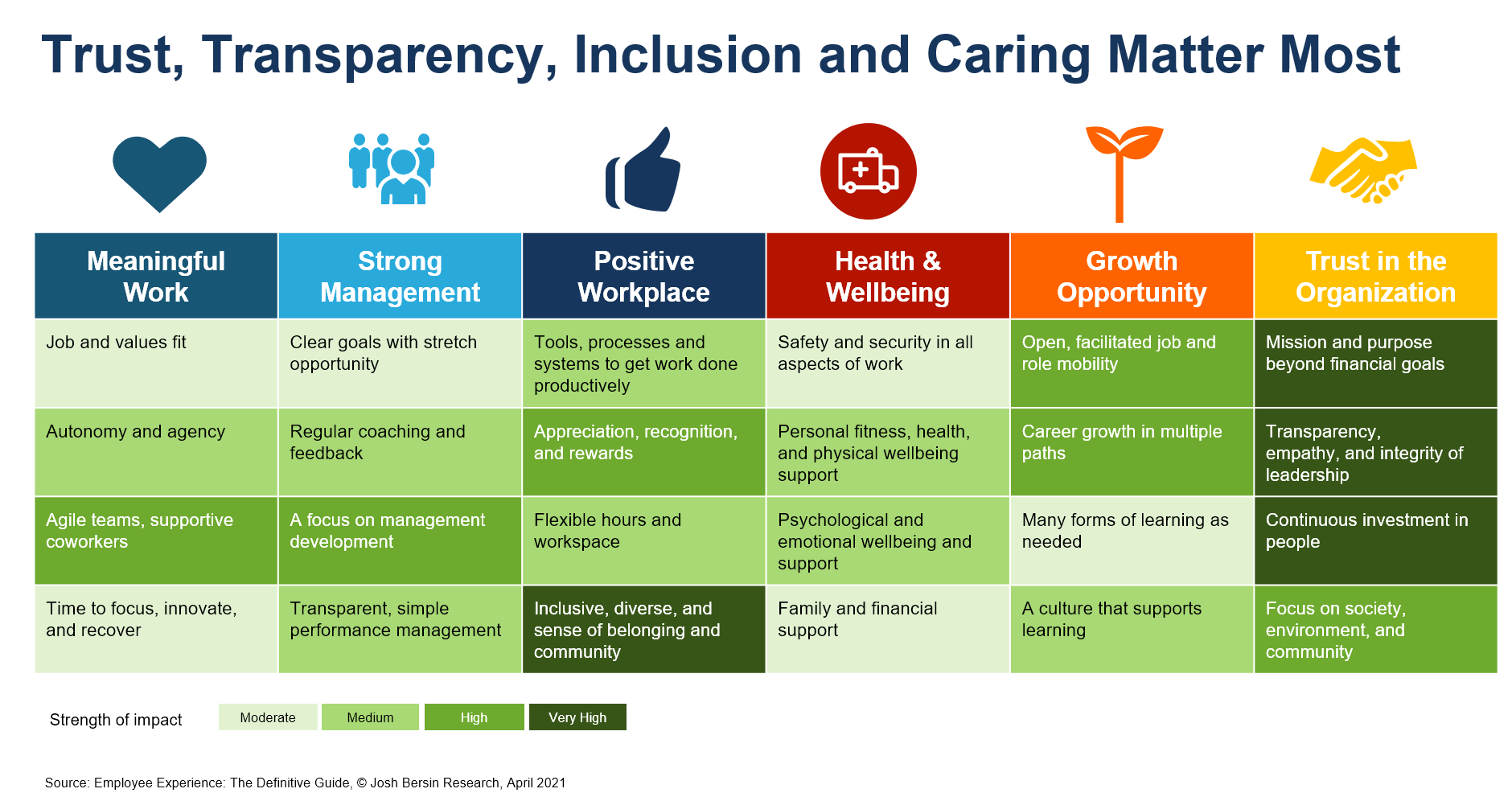 Trust, Transparency, Inclusion and Caring Matter Most

| Meaningful Work | Strong Management | Positive Workplace | Health & Wellbeing | Growth Opportunity | Trust in the Organization |
|---|---|---|---|---|---|
| Job and values fit | Clear goals with stretch opportunity | Tools, processes and systems to get work done productively | Safety and security in all aspects of work | Open, facilitated job and role mobility | Mission and purpose beyond financial goals |
| Autonomy and agency | Regular coaching and feedback | Appreciation, recognition, and rewards | Personal fitness, health, and physical wellbeing support | Career growth in multiple paths | Transparency, empathy, and integrity of leadership |
| Agile teams, supportive coworkers | A focus on management development | Flexible hours and workspace | Psychological and emotional wellbeing and support | Many forms of learning as needed | Continuous investment in people |
| Time to focus, innovate, and recover | Transparent, simple performance management | Inclusive, diverse, and sense of belonging and community | Family and financial support | A culture that supports learning | Focus on society, environment, and community |

Strength of impact Moderate Medium High Very High

Source: Employee Experience: The Definitive Guide, © Josh Bersin Research, April 2021